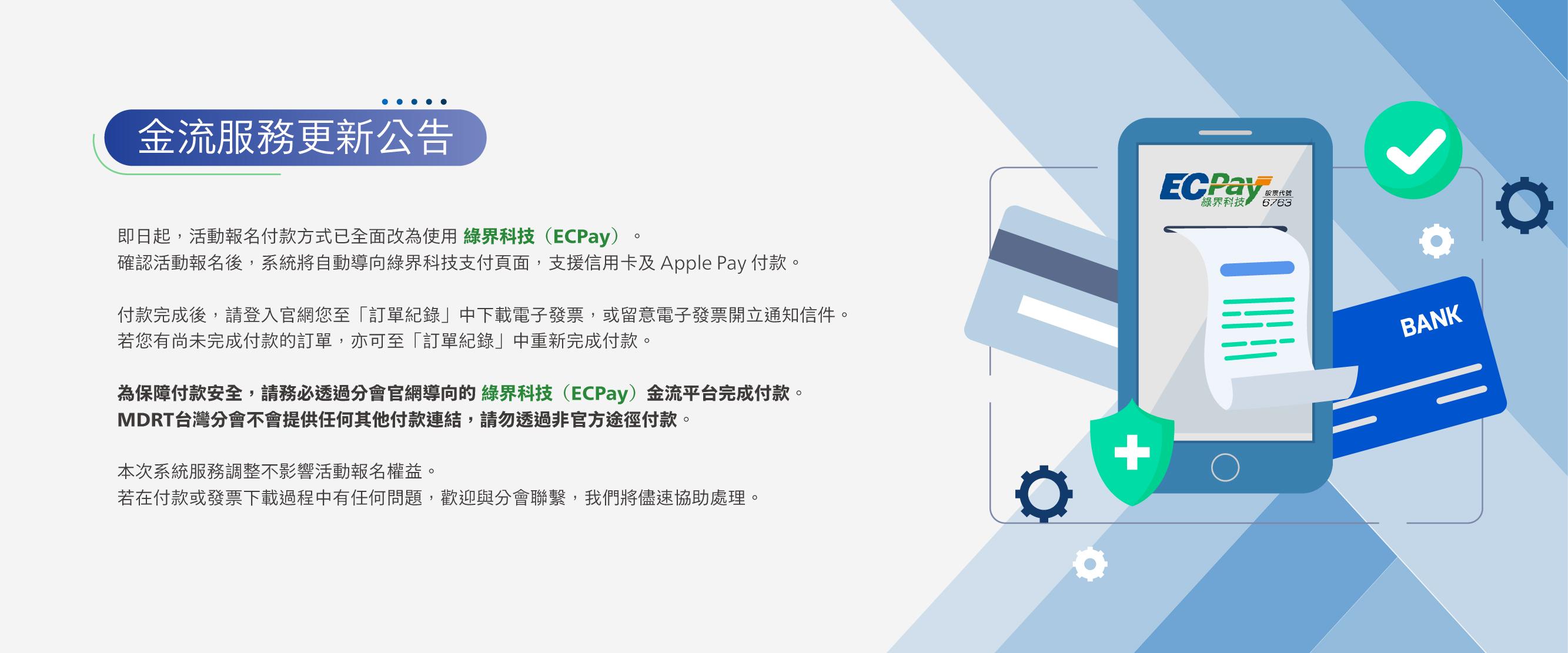 金流服務更新公告

即日起，活動報名付款方式已全面改為使用 綠界科技（ECPay）。
確認活動報名後，系統將自動導向綠界科技支付頁面，支援信用卡及 Apple Pay 付款。

付款完成後，請登入官網您至「訂單紀錄」中下載電子發票，或留意電子發票開立通知信件。
若您有尚未完成付款的訂單，亦可至「訂單紀錄」中重新完成付款。

為保障付款安全，請務必透過分會官網導向的 綠界科技（ECPay）金流平台完成付款。
MDRT台灣分會不會提供任何其他付款連結，請勿透過非官方途徑付款。

本次系統服務調整不影響活動報名權益。
若在付款或發票下載過程中有任何問題，歡迎與分會聯繫，我們將儘速協助處理。

ECPay 綠界科技 股票代號 6763

BANK